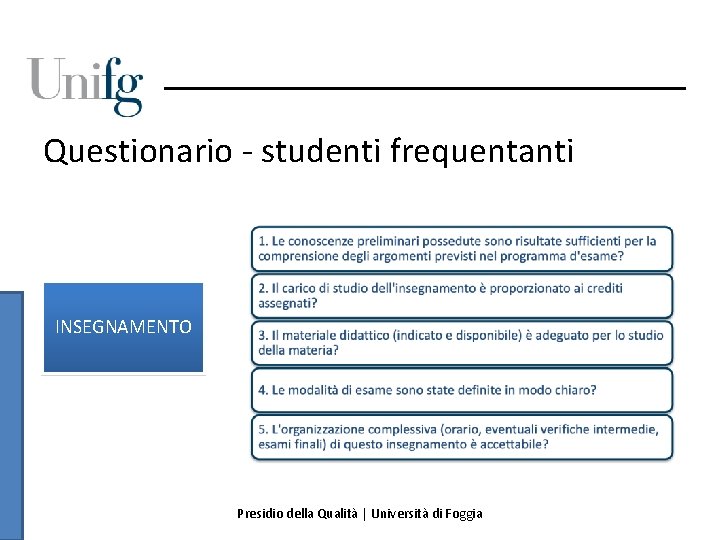 Unifg

Questionario - studenti frequentanti

INSEGNAMENTO

1. Le conoscenze preliminari possedute sono risultate sufficienti per la comprensione degli argomenti previsti nel programma d'esame?

2. Il carico di studio dell'insegnamento è proporzionato ai crediti assegnati?

3. Il materiale didattico (indicato e disponibile) è adeguato per lo studio della materia?

4. Le modalità di esame sono state definite in modo chiaro?

5. L'organizzazione complessiva (orario, eventuali verifiche intermedie, esami finali) di questo insegnamento è accettabile?

Presidio della Qualità | Università di Foggia